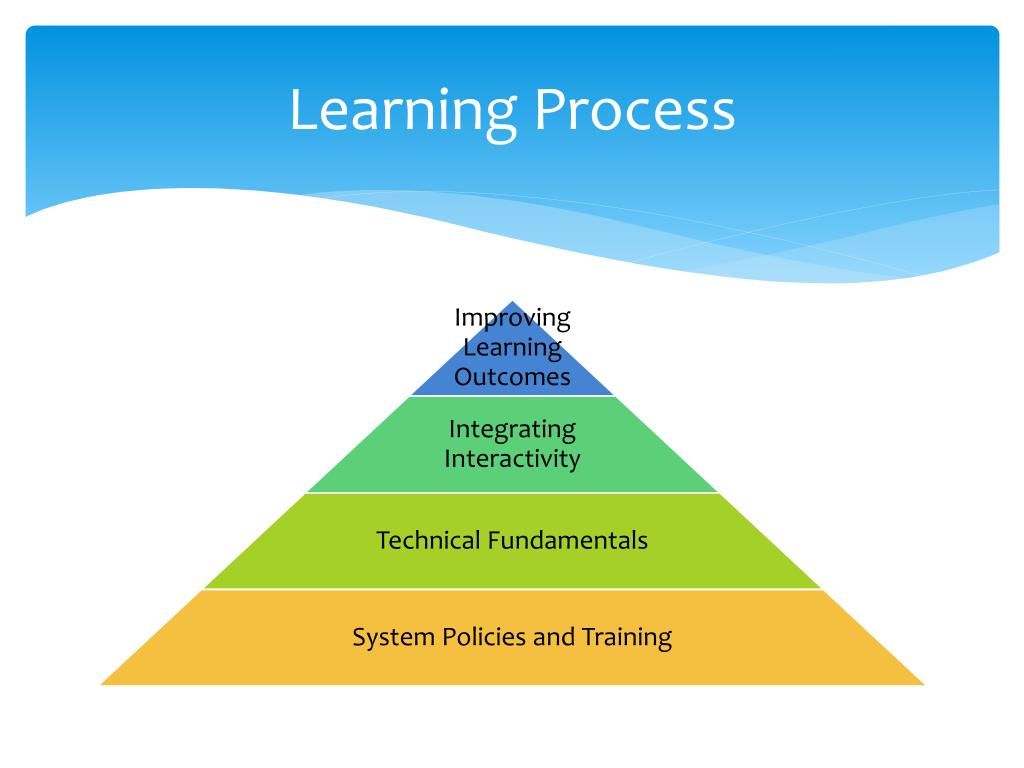 Learning Process

Improving Learning Outcomes

Integrating Interactivity

Technical Fundamentals

System Policies and Training